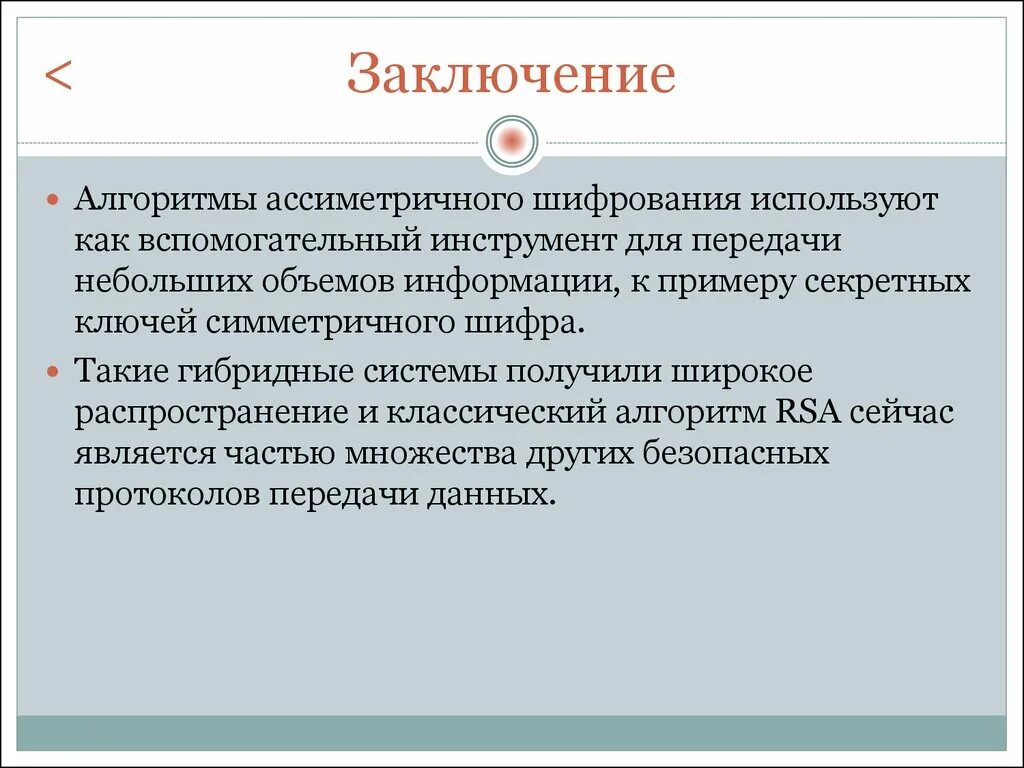 <
Заключение

Алгоритмы ассиметричного шифрования используют как вспомогательный инструмент для передачи небольших объемов информации, к примеру секретных ключей симметричного шифра.

Такие гибридные системы получили широкое распространение и классический алгоритм RSA сейчас является частью множества других безопасных протоколов передачи данных.